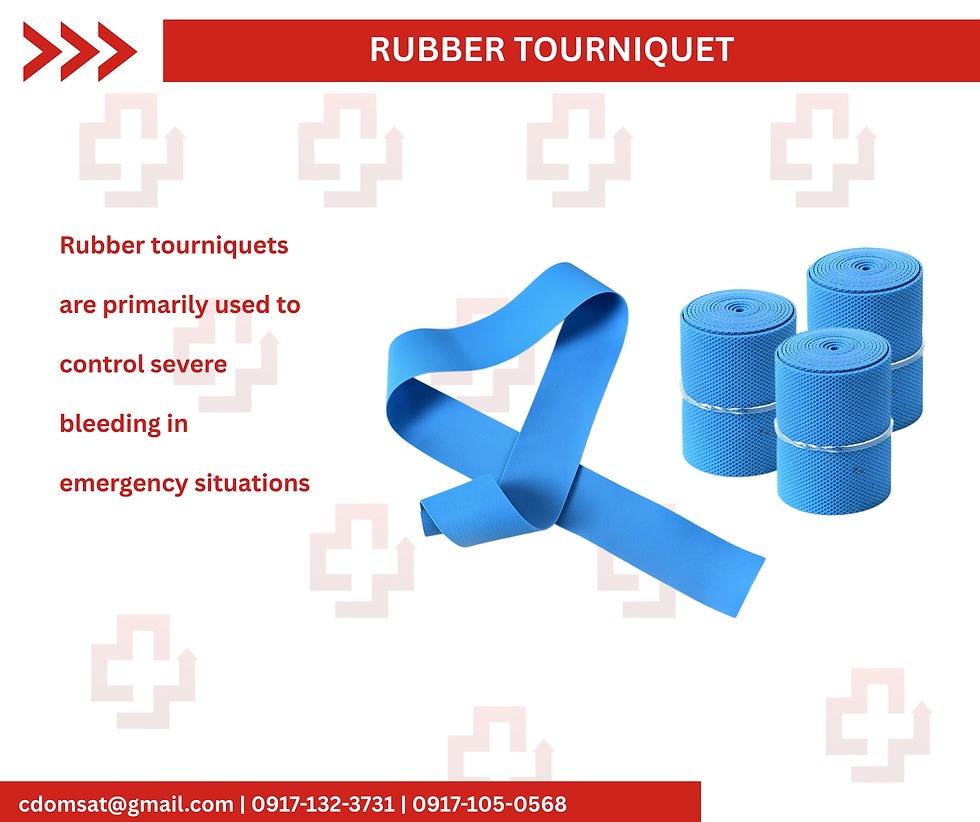 RUBBER TOURNIQUET

Rubber tourniquets are primarily used to control severe bleeding in emergency situations

cdomsat@gmail.com | 0917-132-3731 | 0917-105-0568